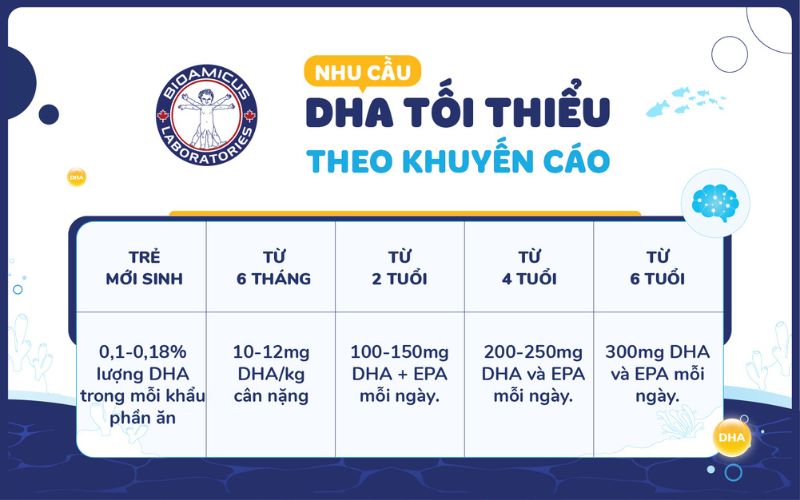 BIOAMICUS LABORATORIES

NHU CẦU
DHA TỐI THIỂU
THEO KHUYẾN CÁO

DHA

| TRẺ MỚI SINH | TỪ 6 THÁNG | TỪ 2 TUỔI | TỪ 4 TUỔI | TỪ 6 TUỔI |
|---|---|---|---|---|
| 0,1-0,18% lượng DHA trong mỗi khẩu phần ăn | 10-12mg DHA/kg cân nặng | 100-150mg DHA + EPA mỗi ngày. | 200-250mg DHA và EPA mỗi ngày. | 300mg DHA và EPA mỗi ngày. |

DHA